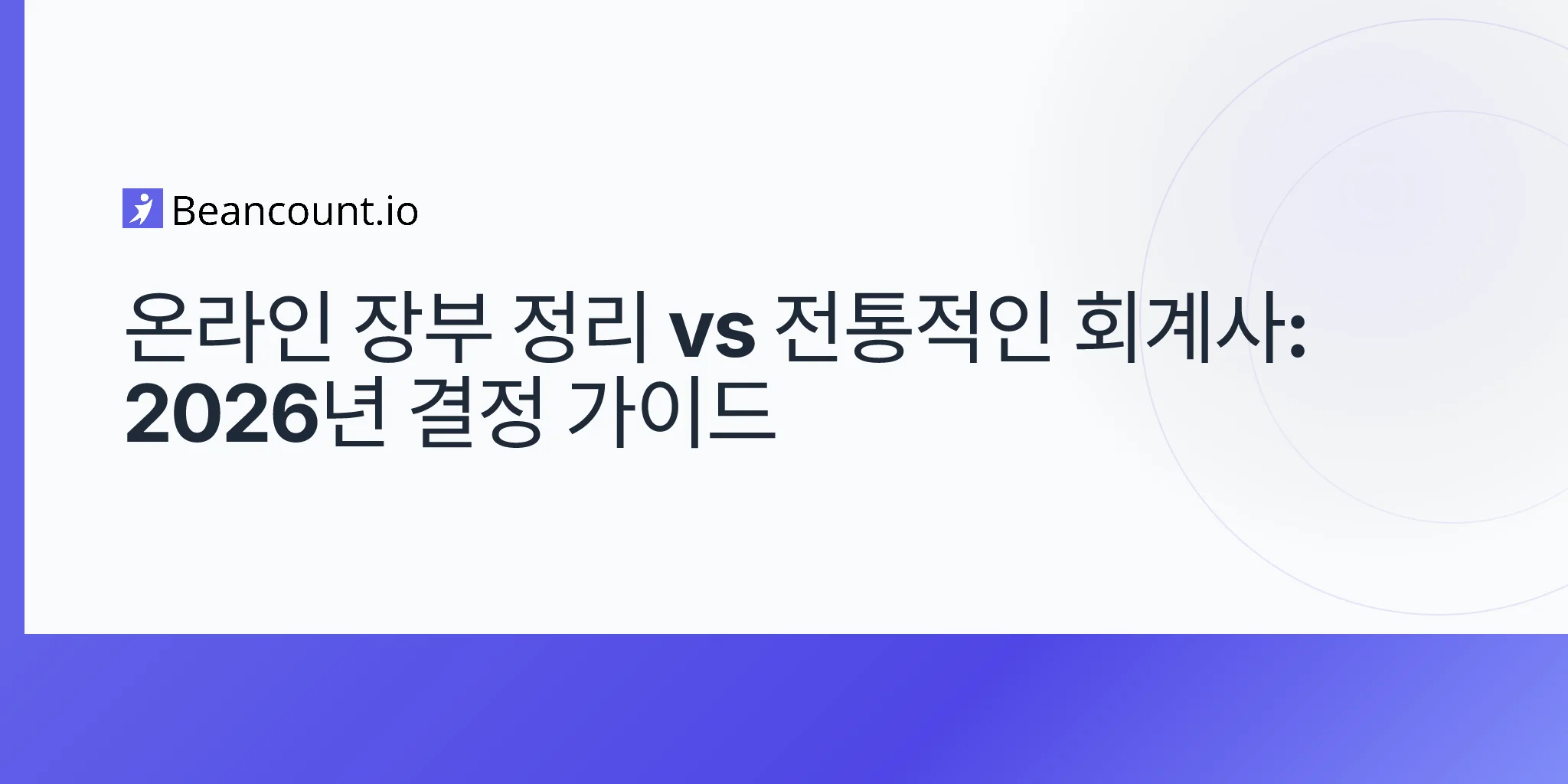 Beancount.io

온라인 장부 정리 vs 전통적인 회계사: 2026년 결정 가이드